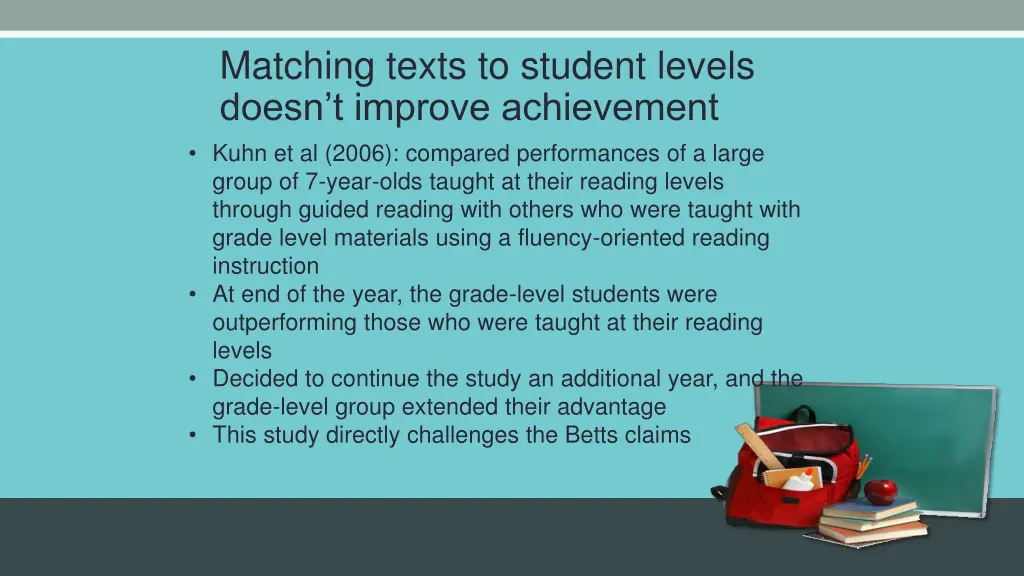 Matching texts to student levels doesn’t improve achievement

• Kuhn et al (2006): compared performances of a large group of 7-year-olds taught at their reading levels through guided reading with others who were taught with grade level materials using a fluency-oriented reading instruction
• At end of the year, the grade-level students were outperforming those who were taught at their reading levels
• Decided to continue the study an additional year, and the grade-level group extended their advantage
• This study directly challenges the Betts claims